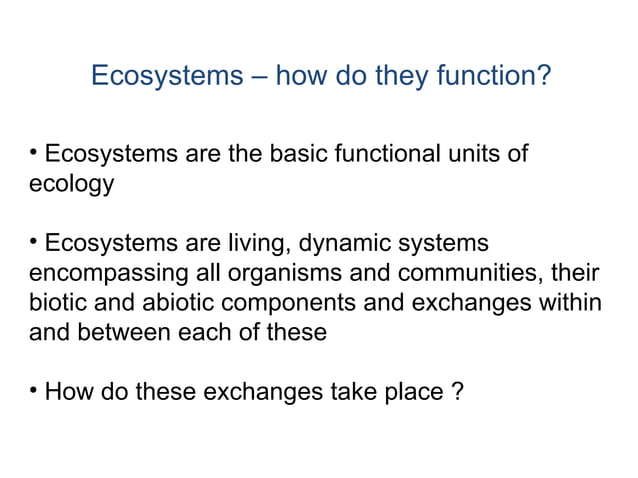 Ecosystems – how do they function?

• Ecosystems are the basic functional units of ecology

• Ecosystems are living, dynamic systems encompassing all organisms and communities, their biotic and abiotic components and exchanges within and between each of these

• How do these exchanges take place ?